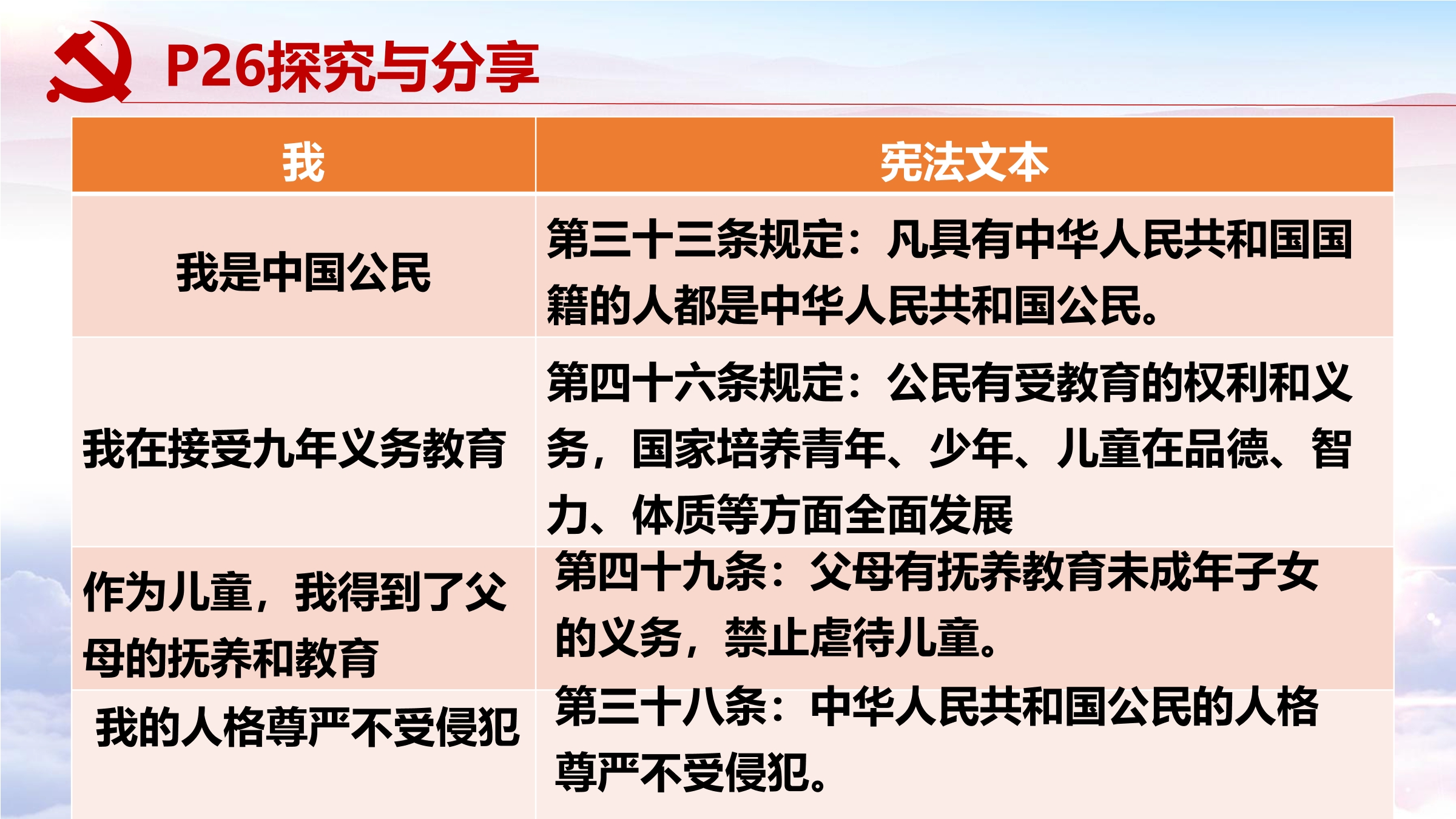 P26探究与分享

| 我 | 宪法文本 |
|---|---|
| 我是中国公民 | 第三十三条规定：凡具有中华人民共和国国籍的人都是中华人民共和国公民。 |
| 我在接受九年义务教育 | 第四十六条规定：公民有受教育的权利和义务，国家培养青年、少年、儿童在品德、智力、体质等方面全面发展 |
| 作为儿童，我得到了父母的抚养和教育 | 第四十九条：父母有抚养教育未成年子女的义务，禁止虐待儿童。 |
| 我的人格尊严不受侵犯 | 第三十八条：中华人民共和国公民的人格尊严不受侵犯。 |